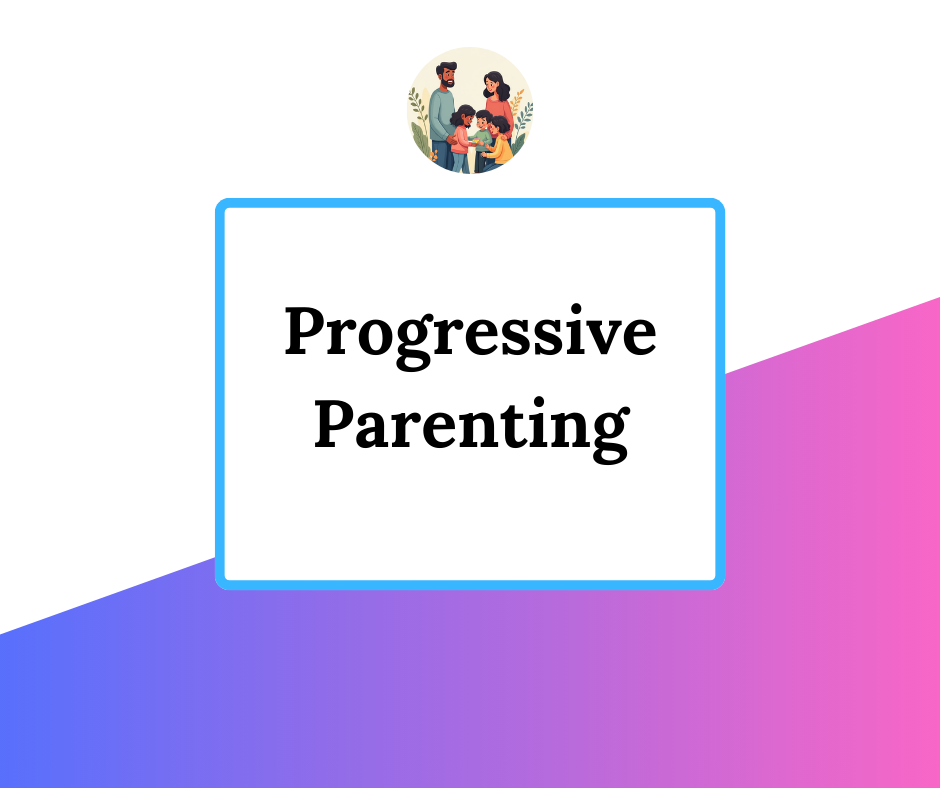 Progressive Parenting